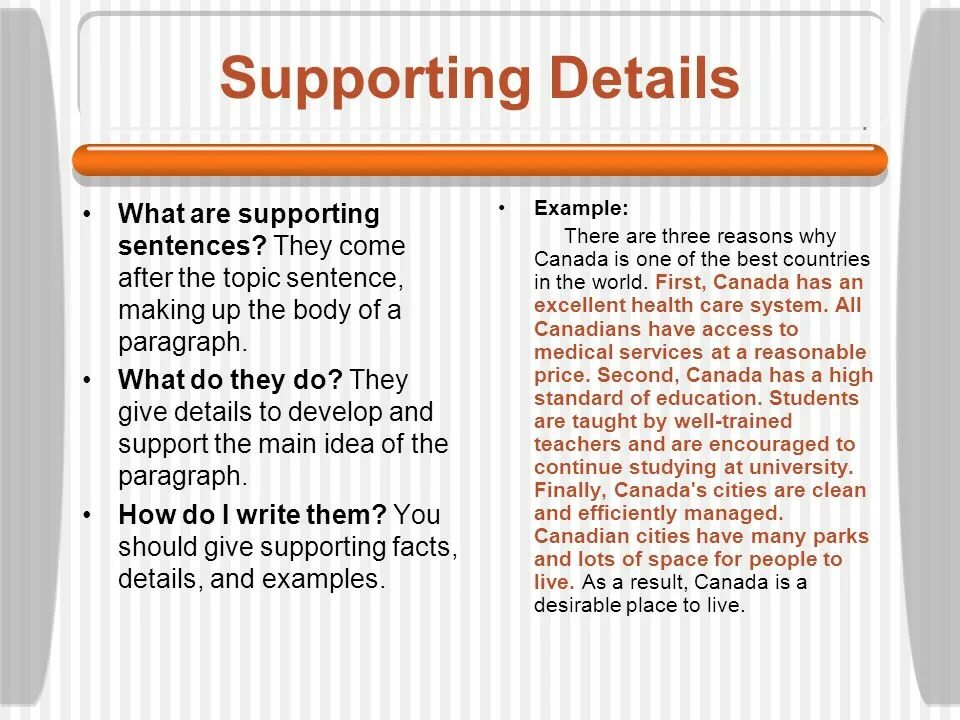 Supporting Details

• What are supporting sentences? They come after the topic sentence, making up the body of a paragraph.
• What do they do? They give details to develop and support the main idea of the paragraph.
• How do I write them? You should give supporting facts, details, and examples.

• Example:
There are three reasons why Canada is one of the best countries in the world. First, Canada has an excellent health care system. All Canadians have access to medical services at a reasonable price. Second, Canada has a high standard of education. Students are taught by well-trained teachers and are encouraged to continue studying at university. Finally, Canada's cities are clean and efficiently managed. Canadian cities have many parks and lots of space for people to live. As a result, Canada is a desirable place to live.